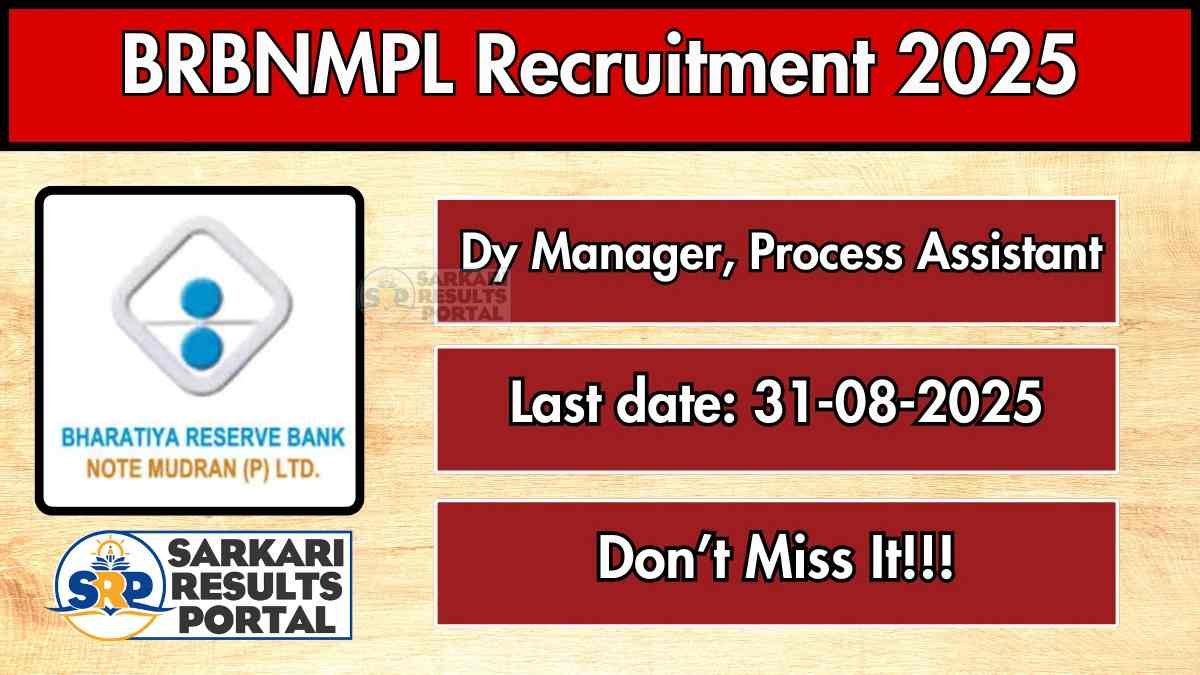 BRBNMPL Recruitment 2025

BHARATIYA RESERVE BANK
NOTE MUDRAN (P) LTD.

SRP SARKARI RESULTS PORTAL

Dy Manager, Process Assistant

SRP SARKARI RESULTS PORTAL

Last date: 31-08-2025

Don't Miss It!!!